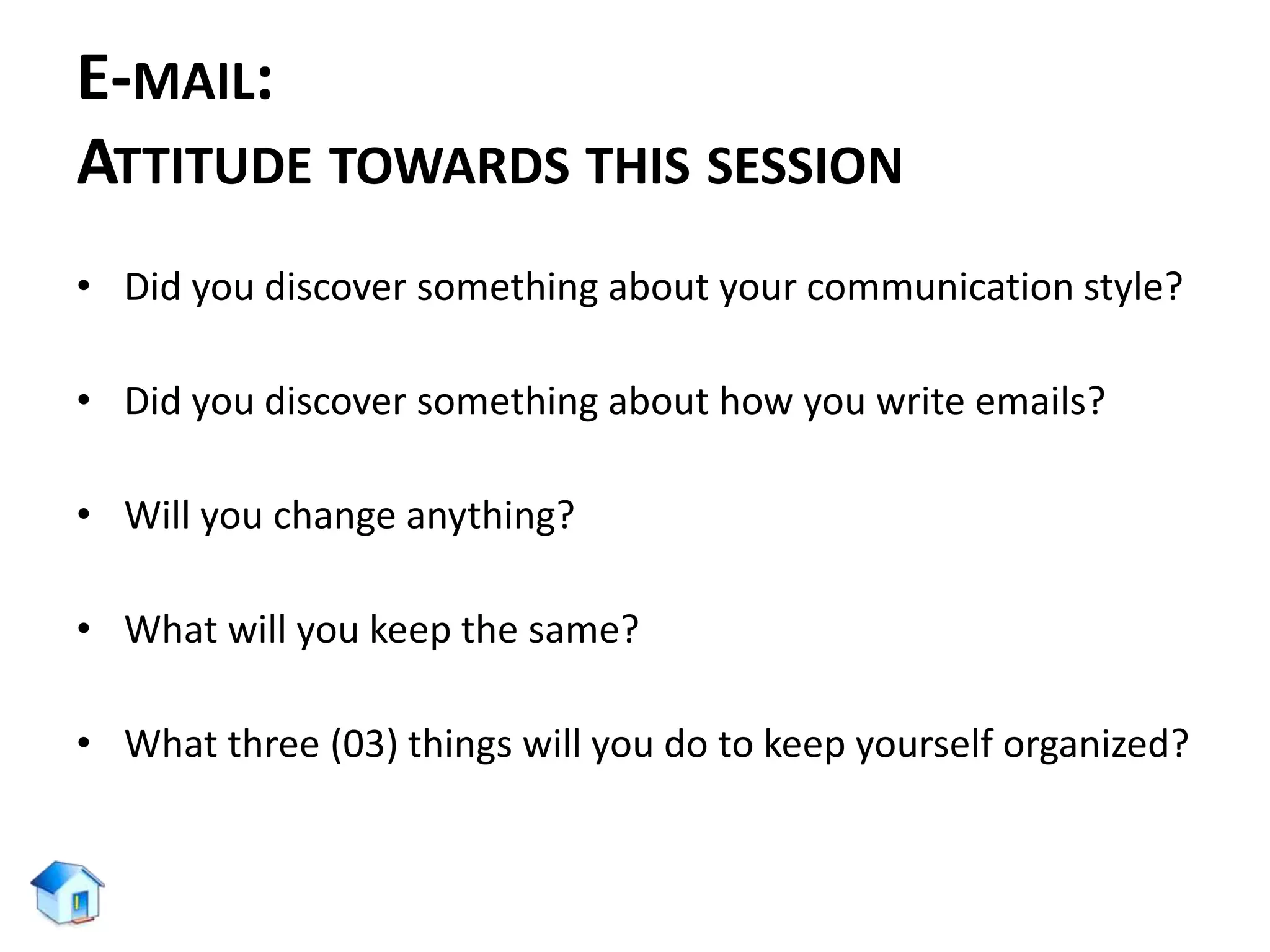 E-MAIL:
ATTITUDE TOWARDS THIS SESSION

• Did you discover something about your communication style?

• Did you discover something about how you write emails?

• Will you change anything?

• What will you keep the same?

• What three (03) things will you do to keep yourself organized?